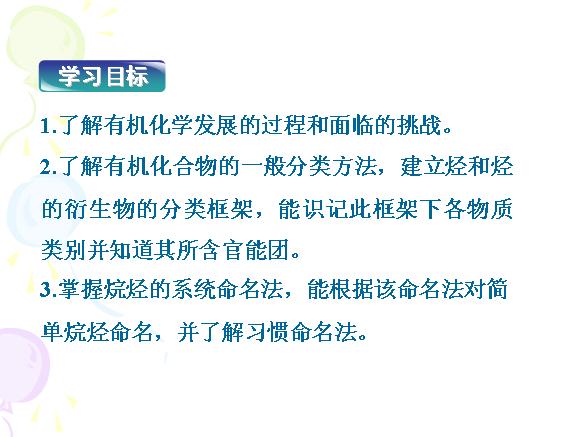 学习目标

1.了解有机化学发展的过程和面临的挑战。

2.了解有机化合物的一般分类方法，建立烃和烃的衍生物的分类框架，能识记此框架下各物质类别并知道其所含官能团。

3.掌握烷烃的系统命名法，能根据该命名法对简单烷烃命名，并了解习惯命名法。